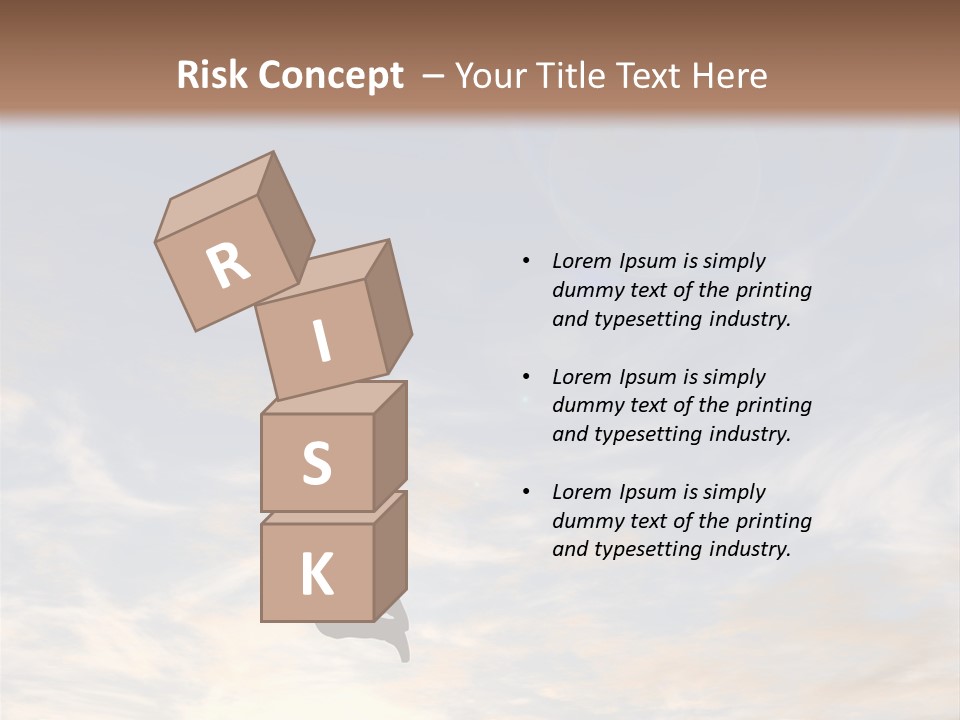 Risk Concept – Your Title Text Here

R
I
S
K

• Lorem Ipsum is simply dummy text of the printing and typesetting industry.

• Lorem Ipsum is simply dummy text of the printing and typesetting industry.

• Lorem Ipsum is simply dummy text of the printing and typesetting industry.